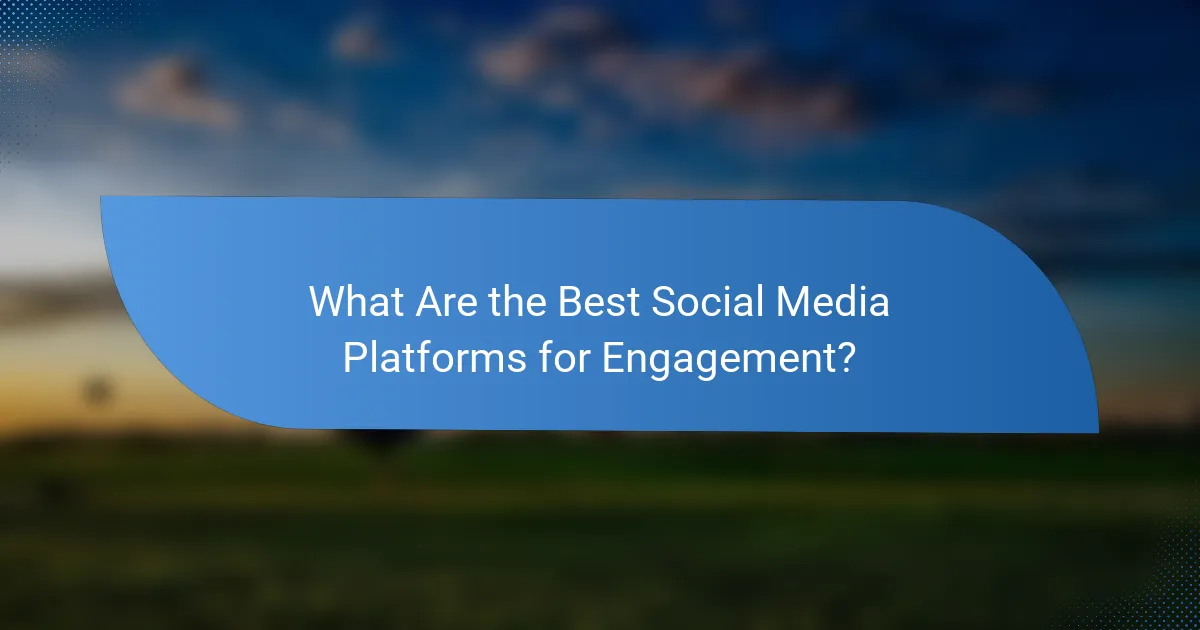 What Are the Best Social Media Platforms for Engagement?